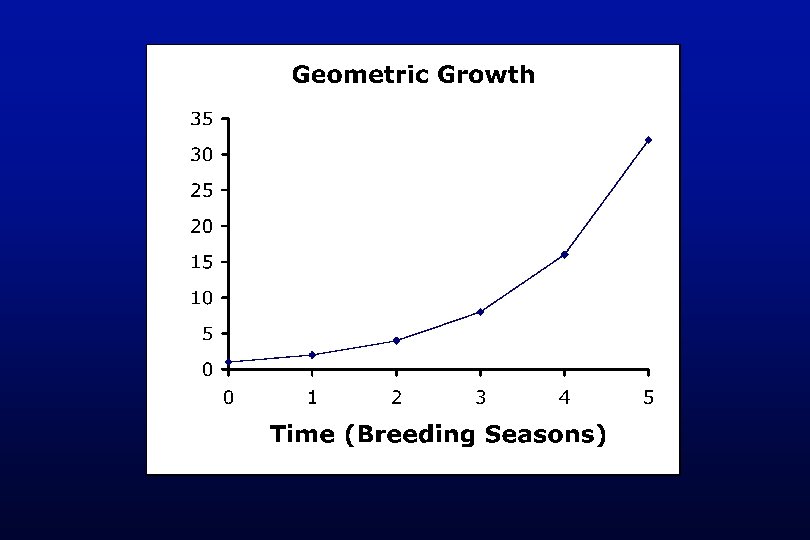 Geometric Growth

35
30
25
20
15
10
5
0

0 1 2 3 4 5

Time (Breeding Seasons)